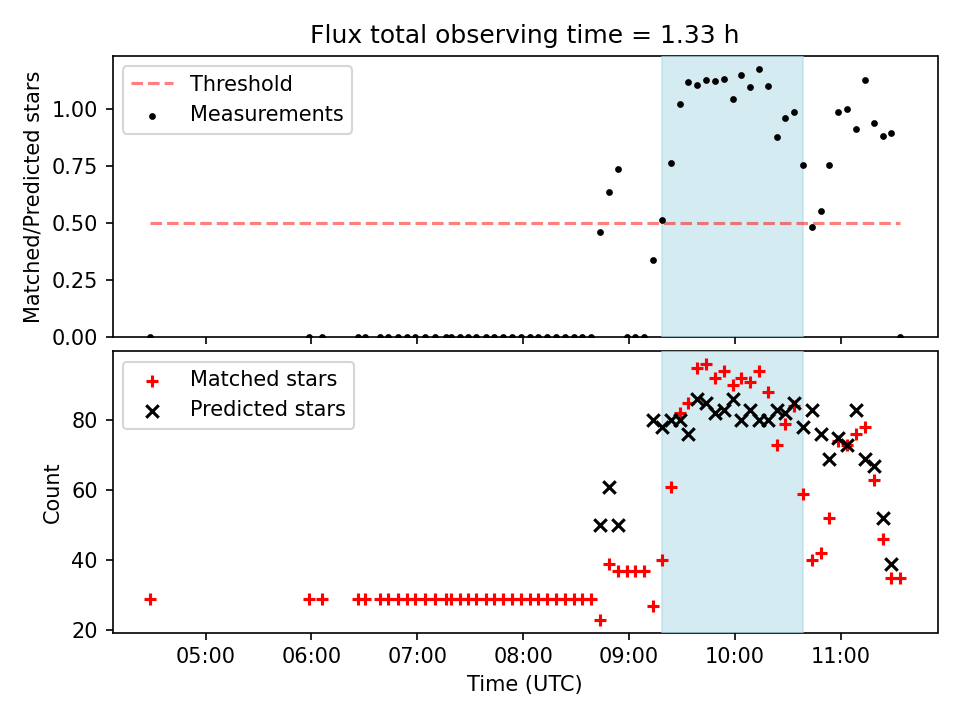 Flux total observing time = 1.33 h

Threshold
Measurements

Matched/Predicted stars

1.00
0.75
0.50
0.25
0.00

Matched stars
Predicted stars

Count

80
60
40
20

05:00
06:00
07:00
08:00
09:00
10:00
11:00

Time (UTC)